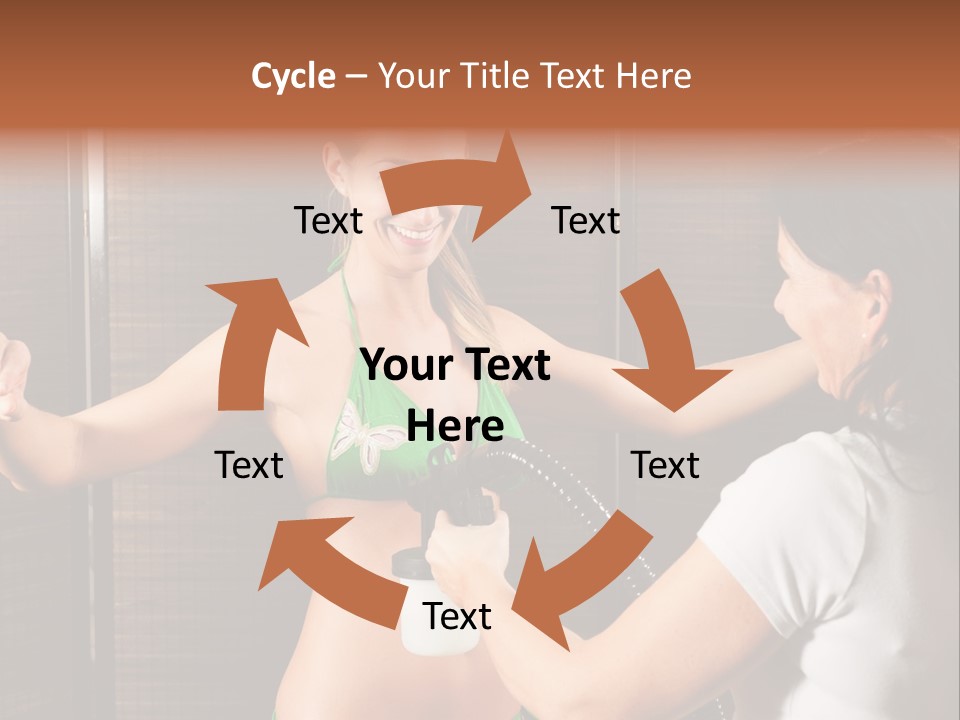 Cycle – Your Title Text Here

Text

Text

Your Text Here

Text

Text

Text